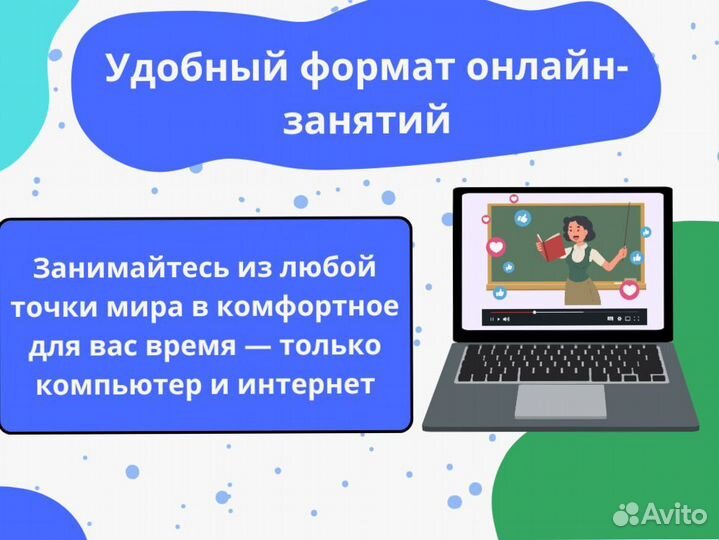 Удобный формат онлайн-занятий

Занимайтесь из любой точки мира в комфортное для вас время — только компьютер и интернет

Avito